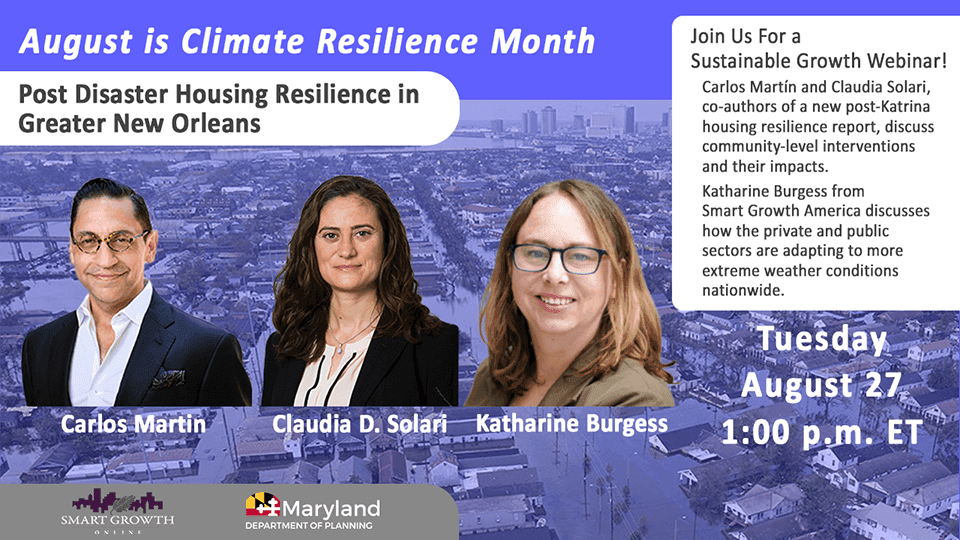 August is Climate Resilience Month

Post Disaster Housing Resilience in Greater New Orleans

Join Us For a Sustainable Growth Webinar!

Carlos Martín and Claudia Solari, co-authors of a new post-Katrina housing resilience report, discuss community-level interventions and their impacts.

Katharine Burgess from Smart Growth America discusses how the private and public sectors are adapting to more extreme weather conditions nationwide.

Carlos Martin

Claudia D. Solari

Katharine Burgess

Tuesday August 27 1:00 p.m. ET

SMART GROWTH ONLINE

Maryland DEPARTMENT OF PLANNING